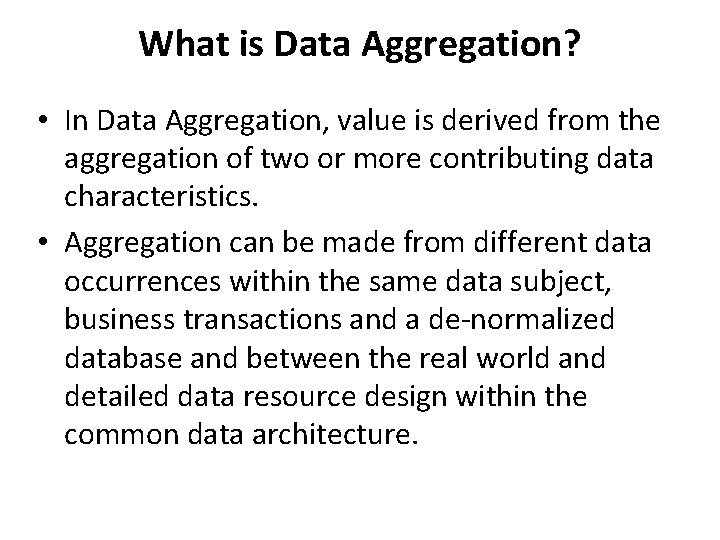 What is Data Aggregation?

• In Data Aggregation, value is derived from the aggregation of two or more contributing data characteristics.

• Aggregation can be made from different data occurrences within the same data subject, business transactions and a de-normalized database and between the real world and detailed data resource design within the common data architecture.